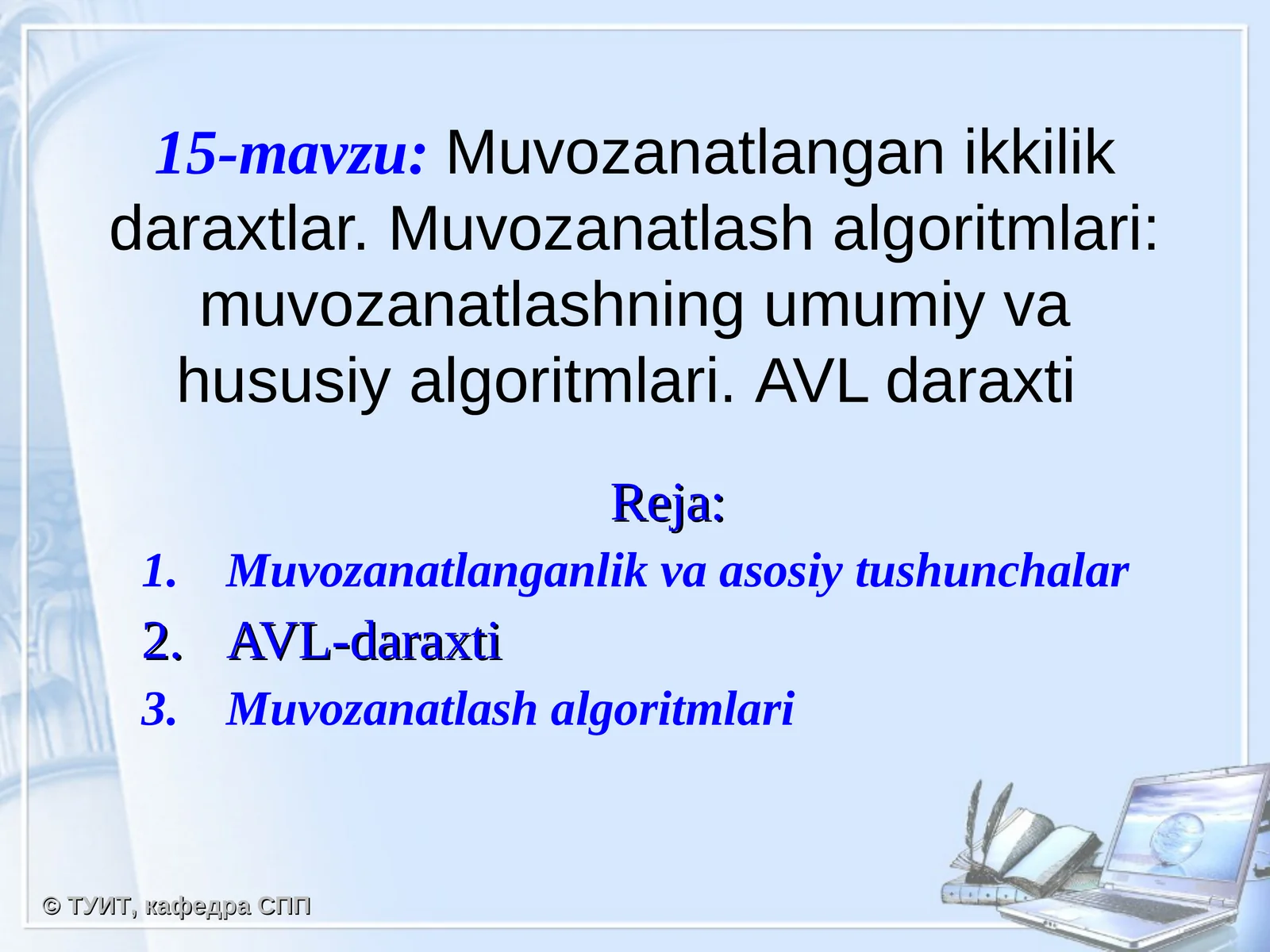 15-mavzu: Muvozanatlangan ikkilik daraxtlar. Muvozanatlash algoritmlari: muvozanatlashning umumiy va hususiy algoritmlari. AVL daraxti

Reja:

1. Muvozanatlanganlik va asosiy tushunchalar
2. AVL-daraxti
3. Muvozanatlash algoritmlari

© ТУИТ, кафедра СПП